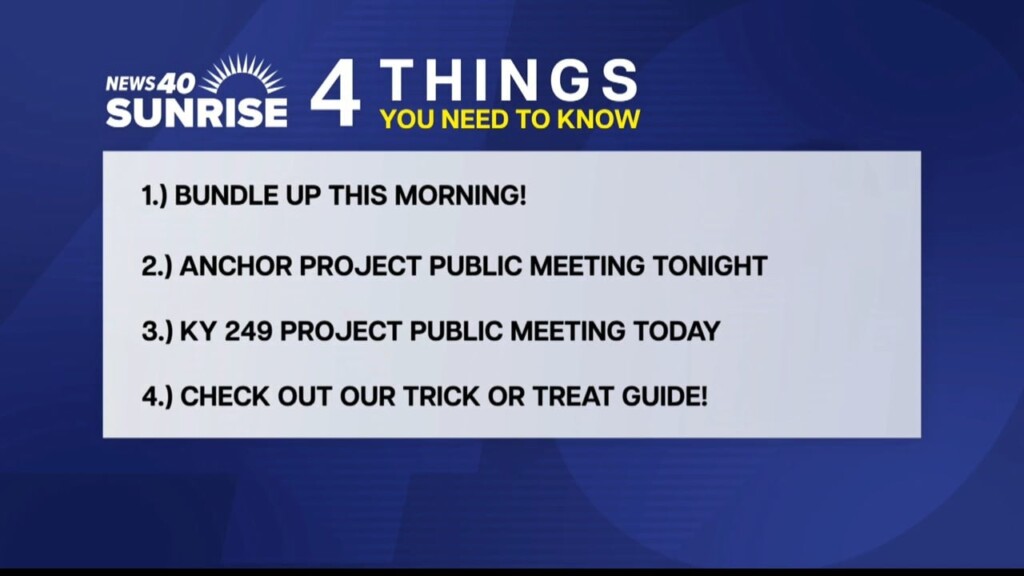 NEWS 40 SUNRISE

4 THINGS
YOU NEED TO KNOW

1.) BUNDLE UP THIS MORNING!

2.) ANCHOR PROJECT PUBLIC MEETING TONIGHT

3.) KY 249 PROJECT PUBLIC MEETING TODAY

4.) CHECK OUT OUR TRICK OR TREAT GUIDE!